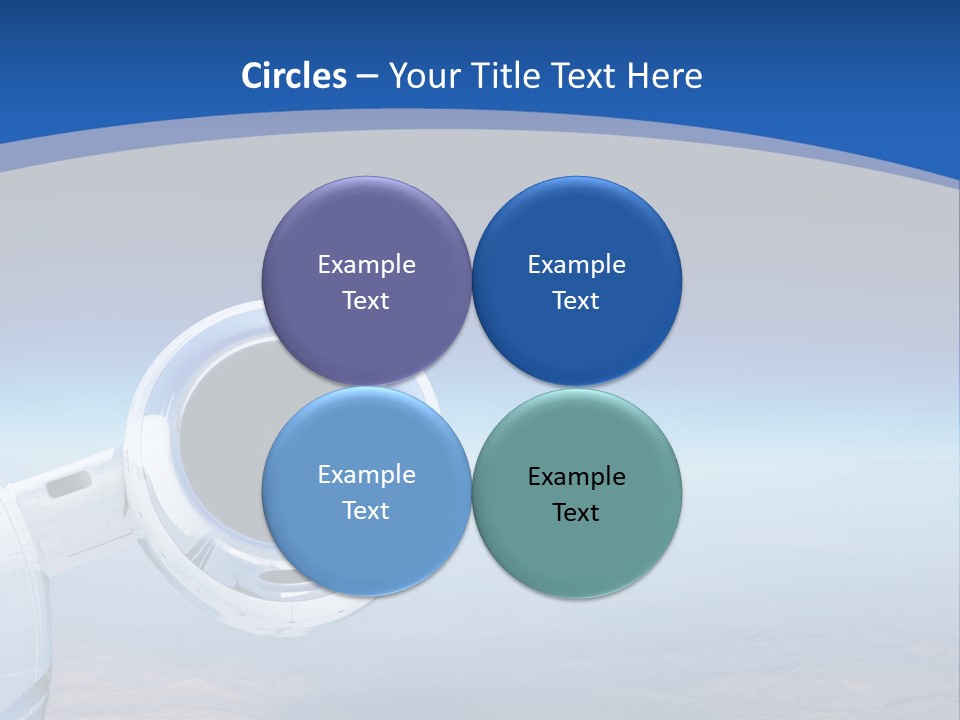 Circles – Your Title Text Here

Example Text

Example Text

Example Text

Example Text